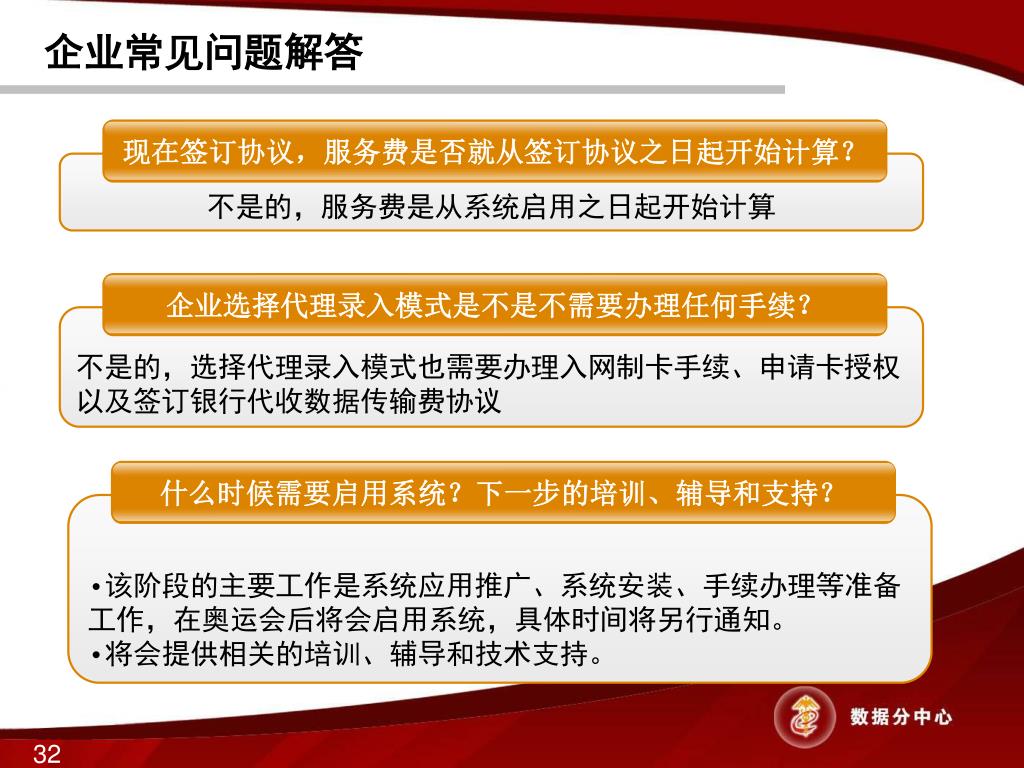 企业常见问题解答

现在签订协议，服务费是否就从签订协议之日起开始计算？

不是的，服务费是从系统启用之日起开始计算

企业选择代理录入模式是不是不需要办理任何手续？

不是的，选择代理录入模式也需要办理入网制卡手续、申请卡授权以及签订银行代收数据传输费协议

什么时候需要启用系统？下一步的培训、辅导和支持？

•该阶段的主要工作是系统应用推广、系统安装、手续办理等准备工作，在奥运会后将会启用系统，具体时间将另行通知。
•将会提供相关的培训、辅导和技术支持。

数据分中心

32